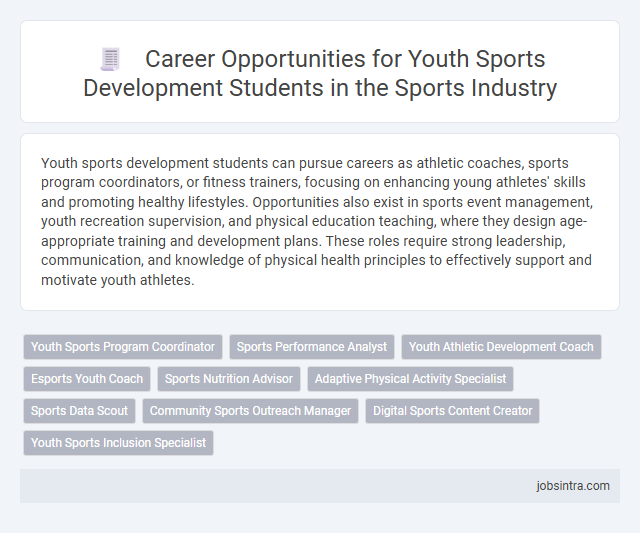 Career Opportunities for Youth Sports Development Students in the Sports Industry

Youth sports development students can pursue careers as athletic coaches, sports program coordinators, or fitness trainers, focusing on enhancing young athletes' skills and promoting healthy lifestyles. Opportunities also exist in sports event management, youth recreation supervision, and physical education teaching, where they design age-appropriate training and development plans. These roles require strong leadership, communication, and knowledge of physical health principles to effectively support and motivate youth athletes.

Youth Sports Program Coordinator
Sports Performance Analyst
Youth Athletic Development Coach
Esports Youth Coach
Sports Nutrition Advisor
Adaptive Physical Activity Specialist
Sports Data Scout
Community Sports Outreach Manager
Digital Sports Content Creator
Youth Sports Inclusion Specialist

jobsintra.com